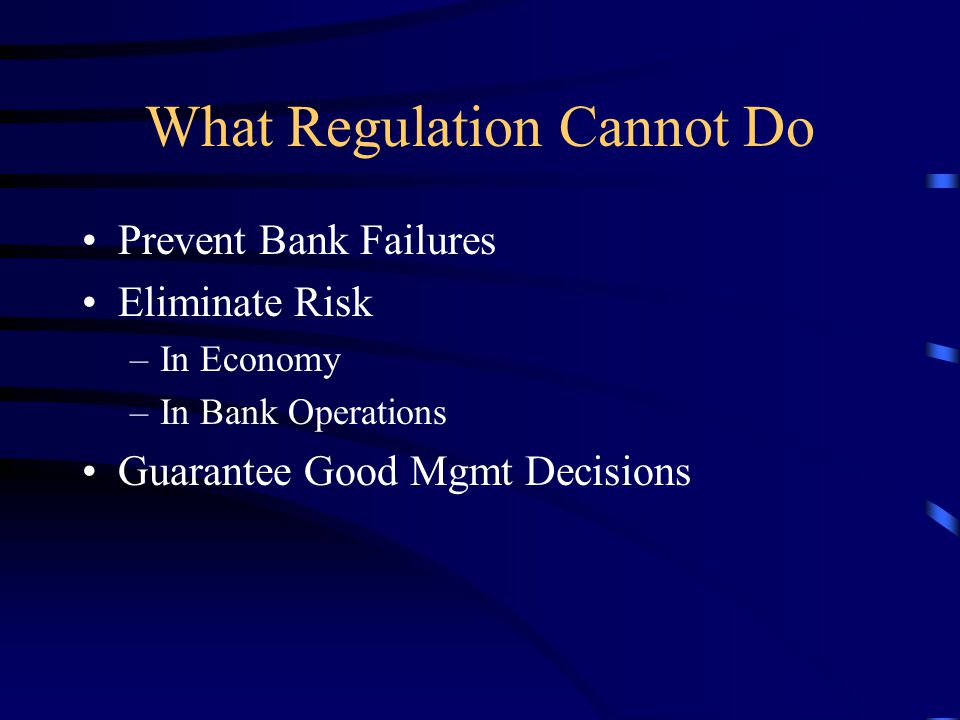 What Regulation Cannot Do

• Prevent Bank Failures
• Eliminate Risk
– In Economy
– In Bank Operations
• Guarantee Good Mgmt Decisions